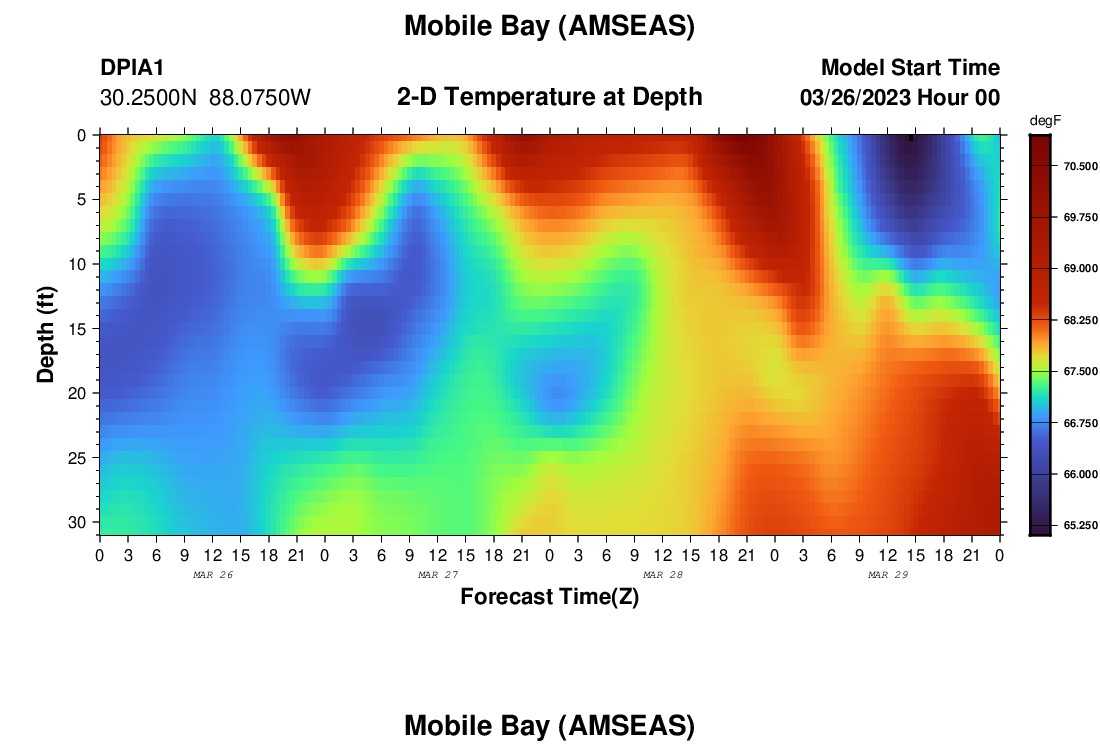 Mobile Bay (AMSEAS)

DPIA1
30.2500N 88.0750W

2-D Temperature at Depth

Model Start Time
03/26/2023 Hour 00

degF
70.500
69.750
69.000
68.250
67.500
66.750
66.000
65.250

Depth (ft)
0
5
10
15
20
25
30

0 3 6 9 12 15 18 21 0 3 6 9 12 15 18 21 0 3 6 9 12 15 18 21 0 3 6 9 12 15 18 21 0
MAR 26
MAR 27
MAR 28
MAR 29

Forecast Time(Z)

Mobile Bay (AMSEAS)